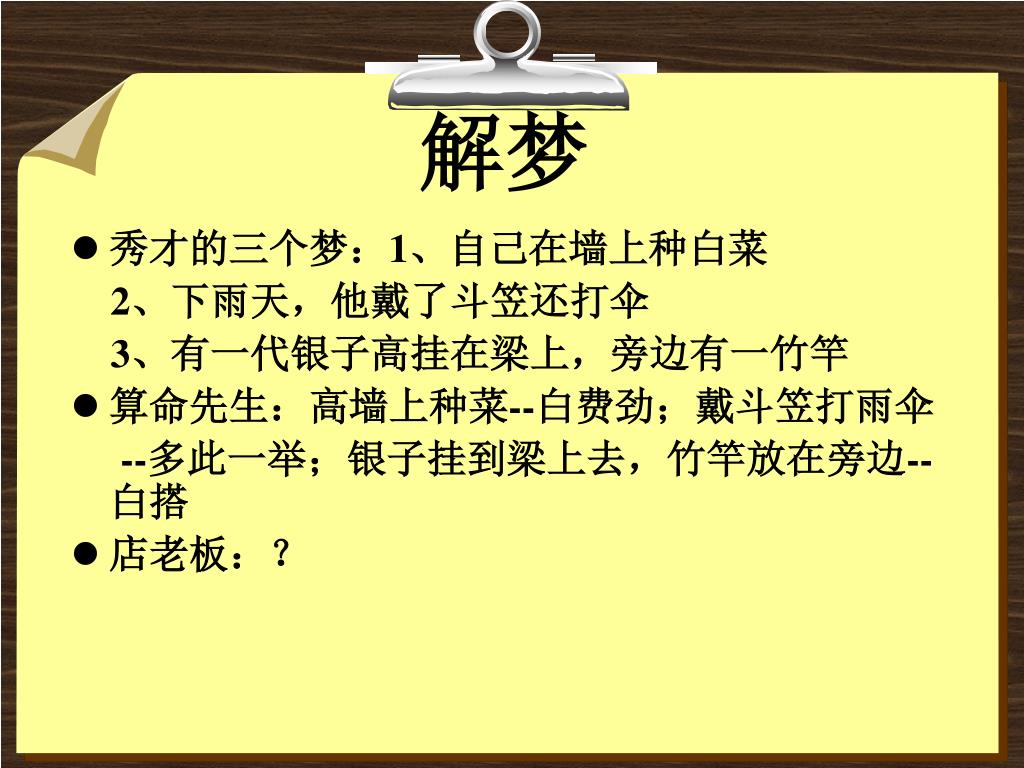 解梦

● 秀才的三个梦：1、自己在墙上种白菜
2、下雨天，他戴了斗笠还打伞
3、有一代银子高挂在梁上，旁边有一竹竿

● 算命先生：高墙上种菜--白费劲；戴斗笠打雨伞--多此一举；银子挂到梁上去，竹竿放在旁边--白搭

● 店老板：？